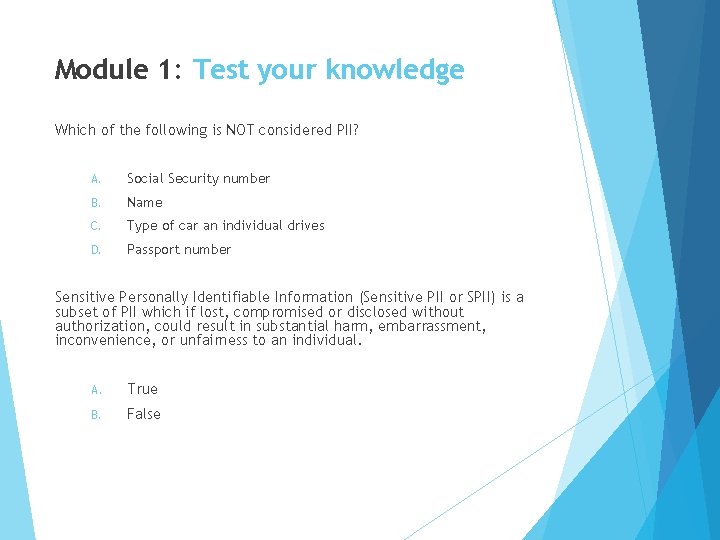 Module 1: Test your knowledge

Which of the following is NOT considered PII?

A. Social Security number
B. Name
C. Type of car an individual drives
D. Passport number

Sensitive Personally Identifiable Information (Sensitive PII or SPII) is a subset of PII which if lost, compromised or disclosed without authorization, could result in substantial harm, embarrassment, inconvenience, or unfairness to an individual.

A. True
B. False